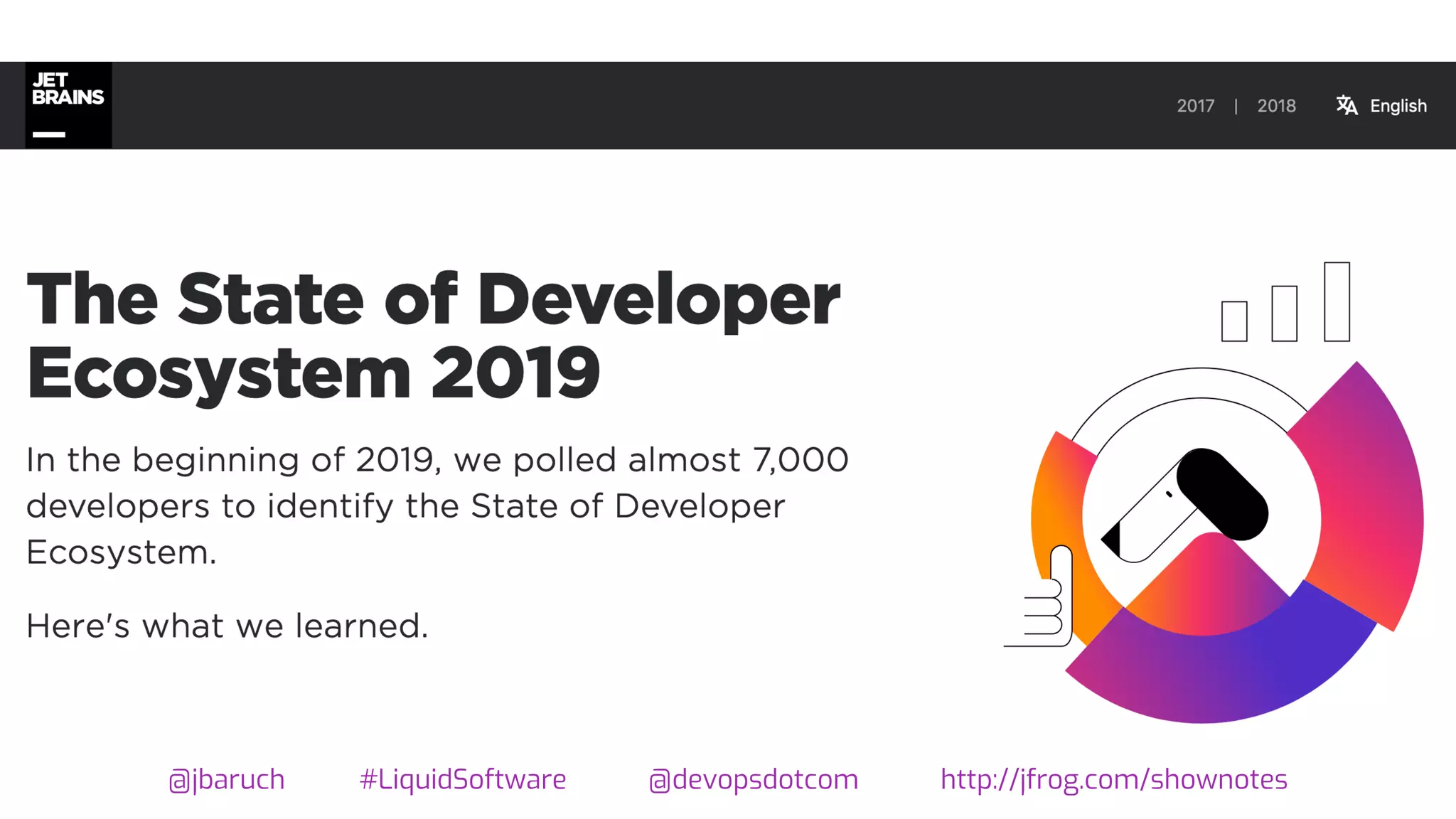 JET BRAINS

2017 | 2018

English

The State of Developer Ecosystem 2019

In the beginning of 2019, we polled almost 7,000 developers to identify the State of Developer Ecosystem.

Here's what we learned.

@jbaruch #LiquidSoftware @devopsdotcom http://jfrog.com/shownotes